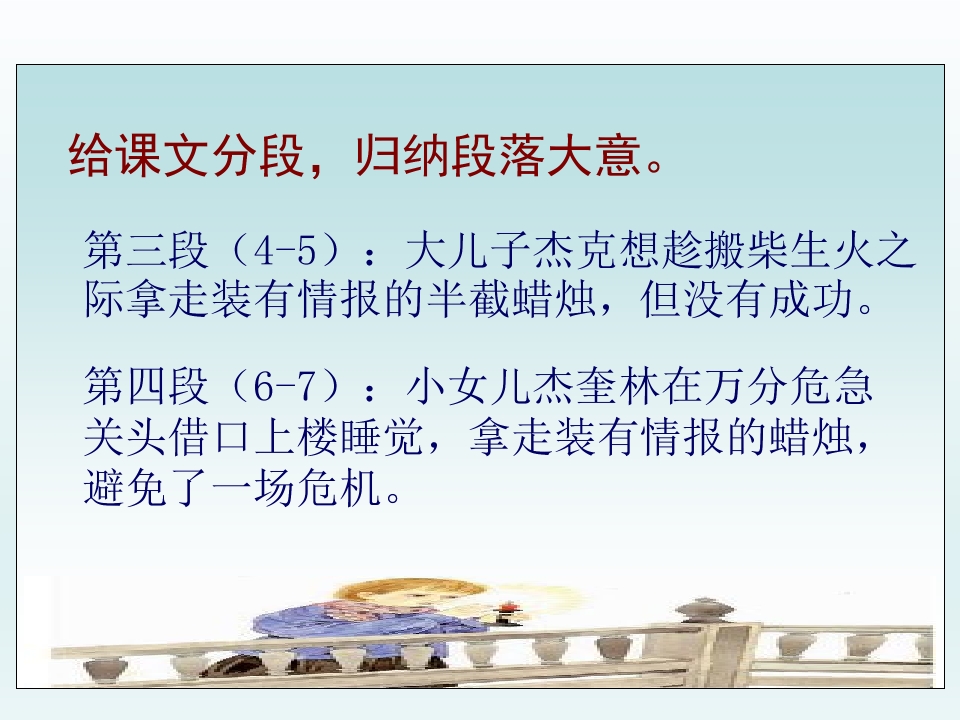 给课文分段，归纳段落大意。

第三段（4-5）：大儿子杰克想趁搬柴生火之际拿走装有情报的半截蜡烛，但没有成功。

第四段（6-7）：小女儿杰奎林在万分危急关头借口上楼睡觉，拿走装有情报的蜡烛，避免了一场危机。